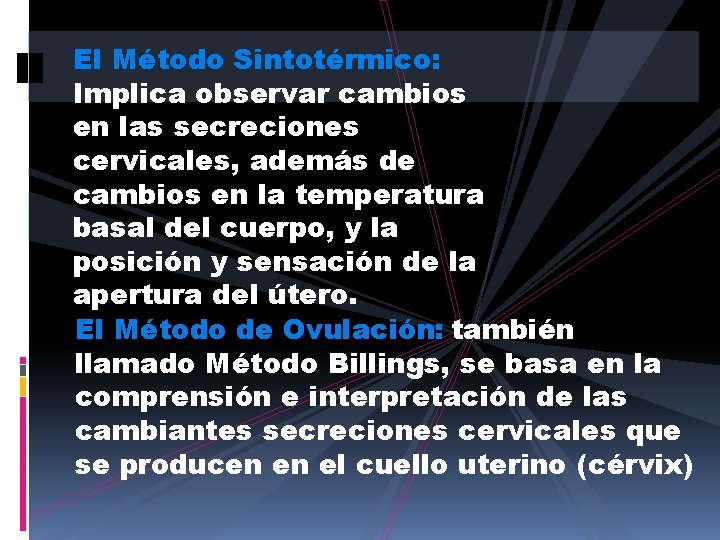 El Método Sintotérmico: Implica observar cambios en las secreciones cervicales, además de cambios en la temperatura basal del cuerpo, y la posición y sensación de la apertura del útero.

El Método de Ovulación: también llamado Método Billings, se basa en la comprensión e interpretación de las cambiantes secreciones cervicales que se producen en el cuello uterino (cérvix)